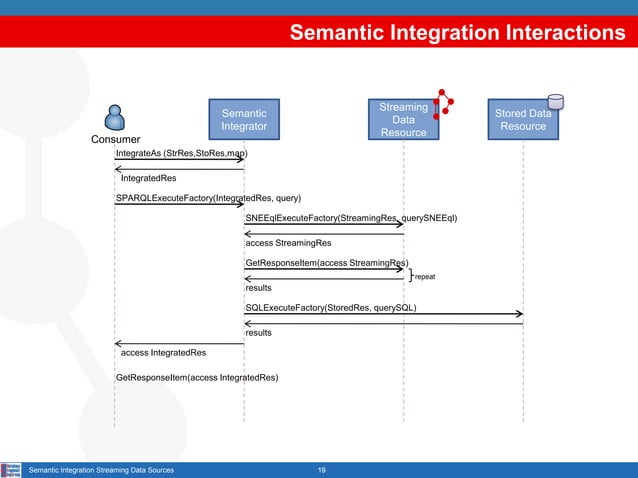 Semantic Integration Interactions

Consumer

Semantic Integrator

Streaming Data Resource

Stored Data Resource

IntegrateAs (StrRes,StoRes,map)

IntegratedRes

SPARQLExecuteFactory(IntegratedRes, query)

SNEEqlExecuteFactory(StreamingRes, querySNEEql)

access StreamingRes

GetResponseItem(access StreamingRes)

repeat

results

SQLExecuteFactory(StoredRes, querySQL)

results

access IntegratedRes

GetResponseItem(access IntegratedRes)

Semantic Integration Streaming Data Sources

19